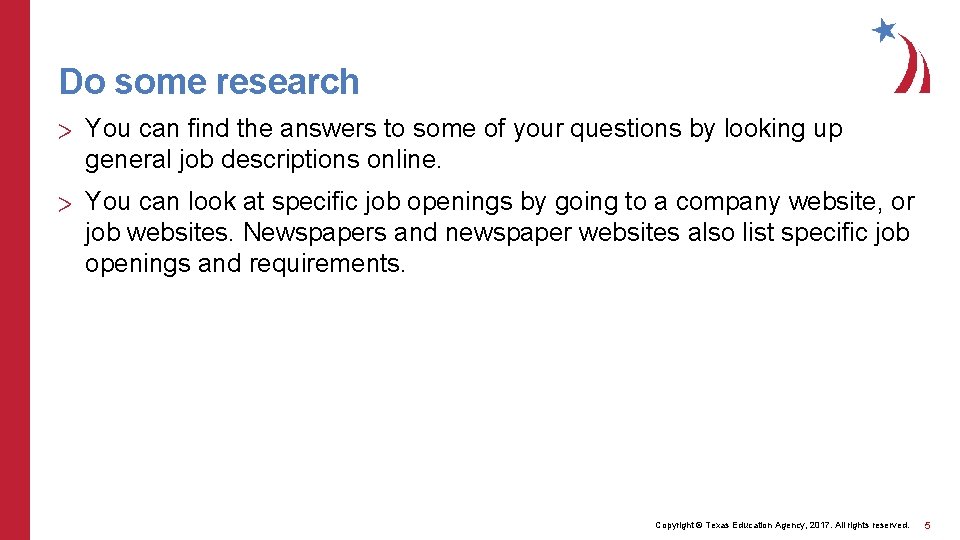 Do some research

> You can find the answers to some of your questions by looking up general job descriptions online.

> You can look at specific job openings by going to a company website, or job websites. Newspapers and newspaper websites also list specific job openings and requirements.

Copyright © Texas Education Agency, 2017. All rights reserved. 5